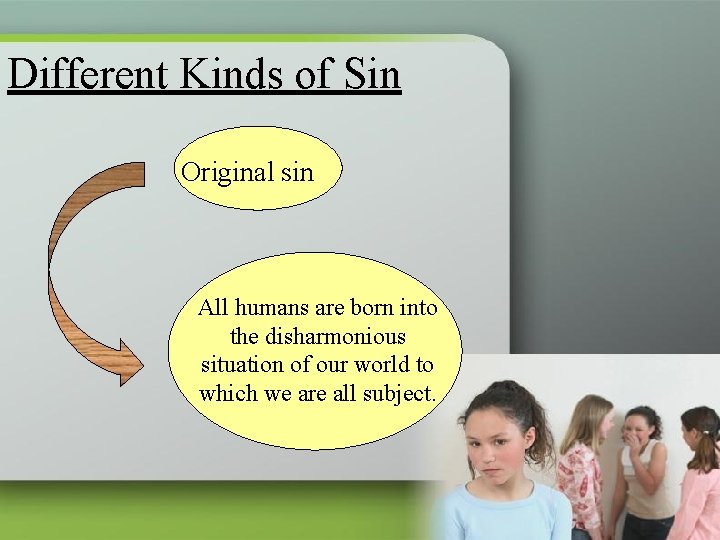 Different Kinds of Sin

Original sin

All humans are born into the disharmonious situation of our world to which we are all subject.